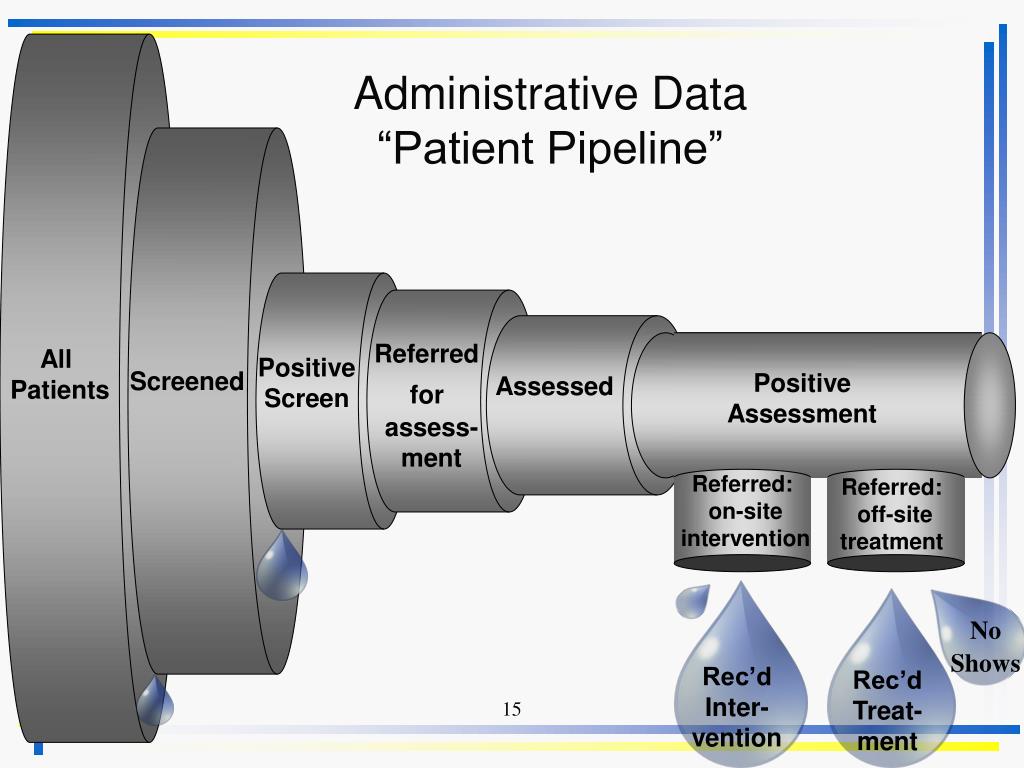 Administrative Data
“Patient Pipeline”

All Patients

Screened

Positive Screen

Referred for assessment

Assessed

Positive Assessment

Referred: on-site intervention

Referred: off-site treatment

No Shows

Rec’d Intervention

Rec’d Treatment

15